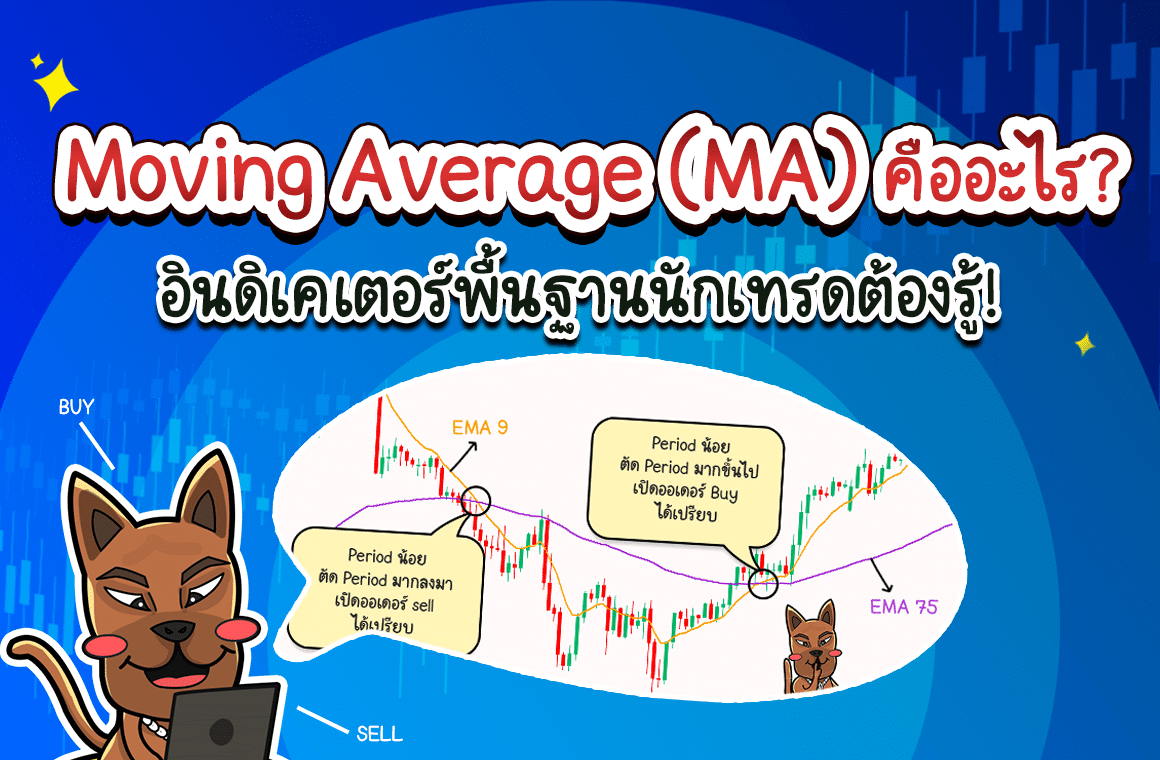 Moving Average (MA) คืออะไร?

อินดิเคเตอร์พื้นฐานนักเทรดต้องรู้!

BUY

EMA 9

Period น้อย ตัด Period มากขึ้นไป เปิดออเดอร์ Buy ได้เปรียบ

Period น้อย ตัด Period มากลงมา เปิดออเดอร์ sell ได้เปรียบ

EMA 75

SELL